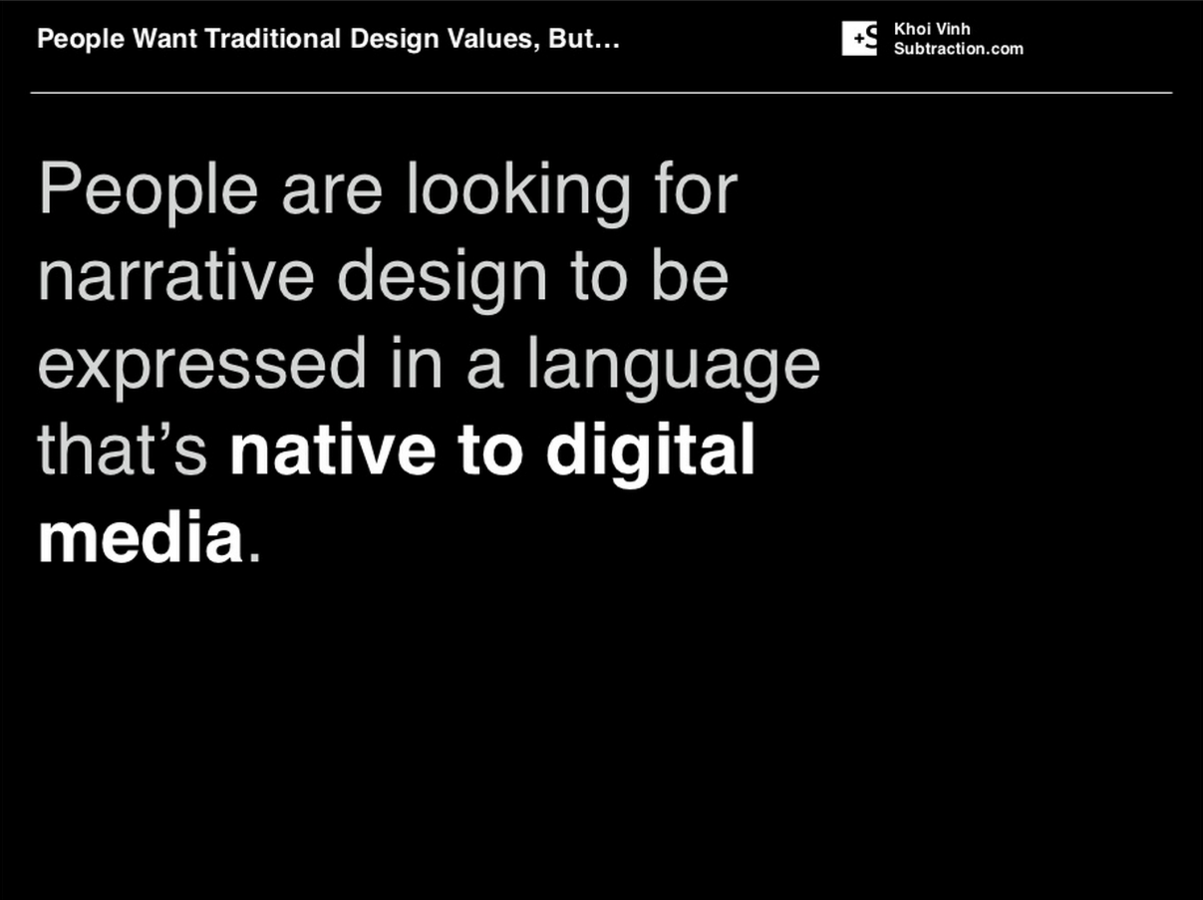 People Want Traditional Design Values, But…

+S Khoi Vinh
Subtraction.com

People are looking for narrative design to be expressed in a language that’s native to digital media.